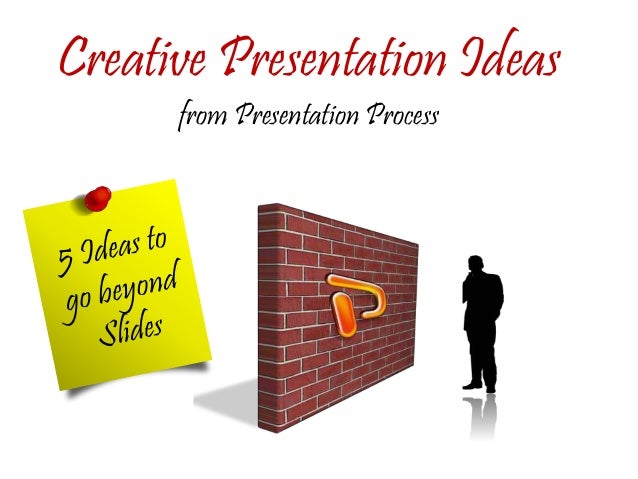 Creative Presentation Ideas

from Presentation Process

5 Ideas to go beyond Slides